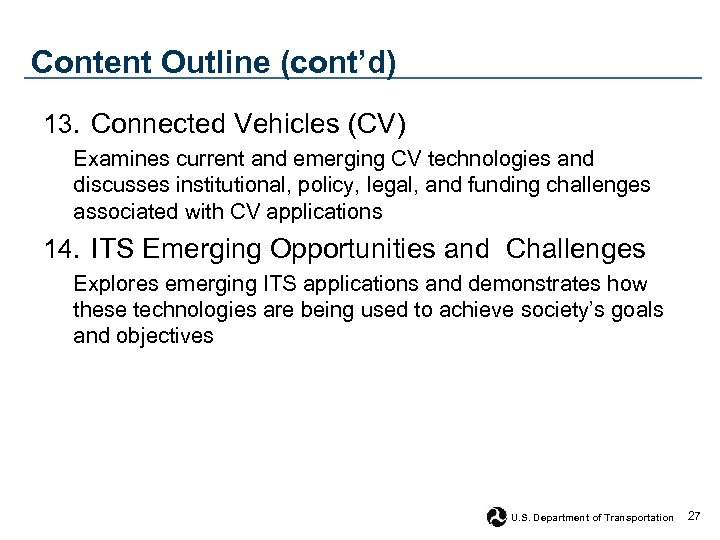 Content Outline (cont'd)

13. Connected Vehicles (CV)

Examines current and emerging CV technologies and discusses institutional, policy, legal, and funding challenges associated with CV applications

14. ITS Emerging Opportunities and Challenges

Explores emerging ITS applications and demonstrates how these technologies are being used to achieve society's goals and objectives

U.S. Department of Transportation 27